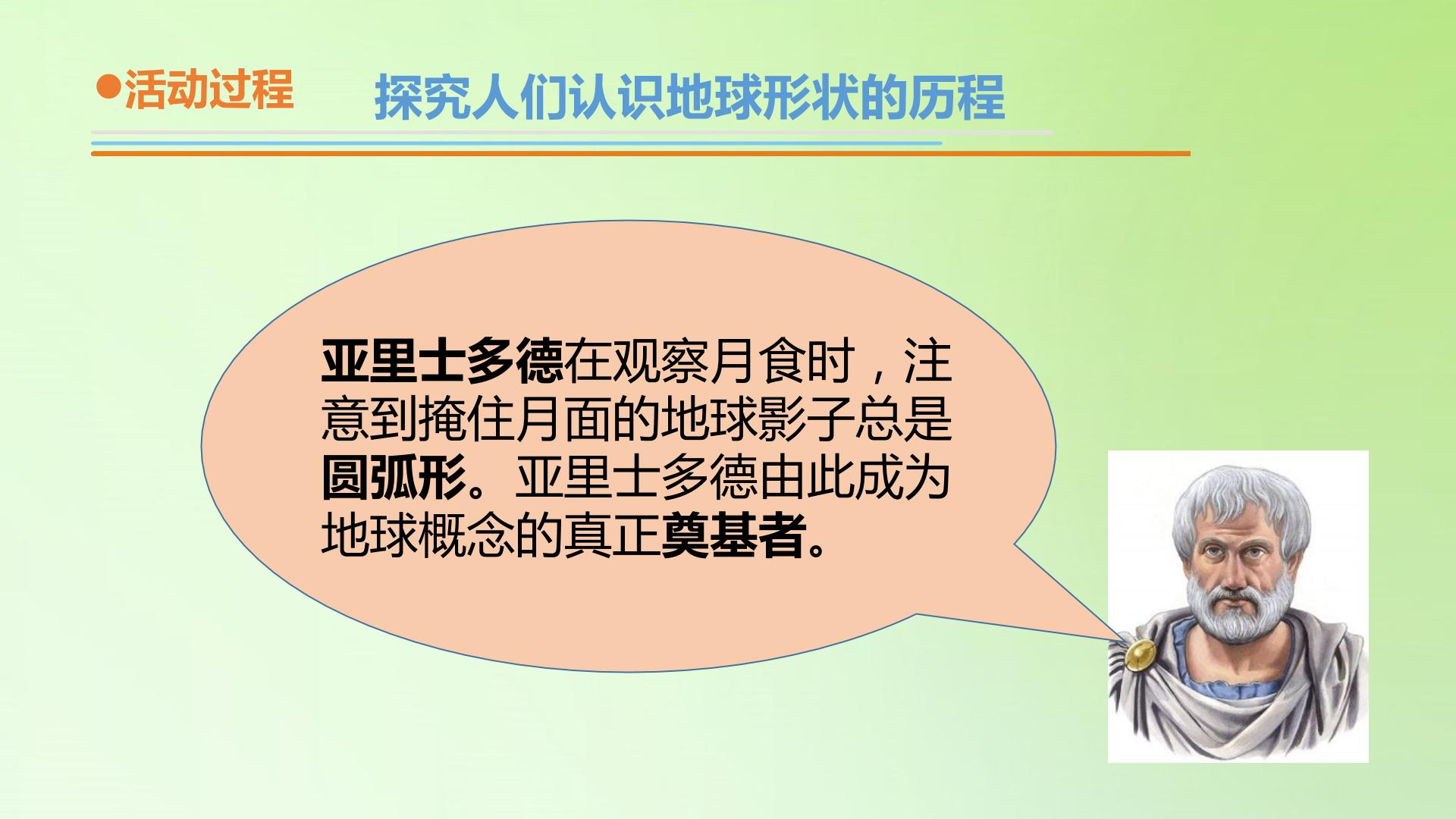 ●活动过程 探究人们认识地球形状的历程

亚里士多德在观察月食时，注意到掩住月面的地球影子总是圆弧形。亚里士多德由此成为地球概念的真正奠基者。